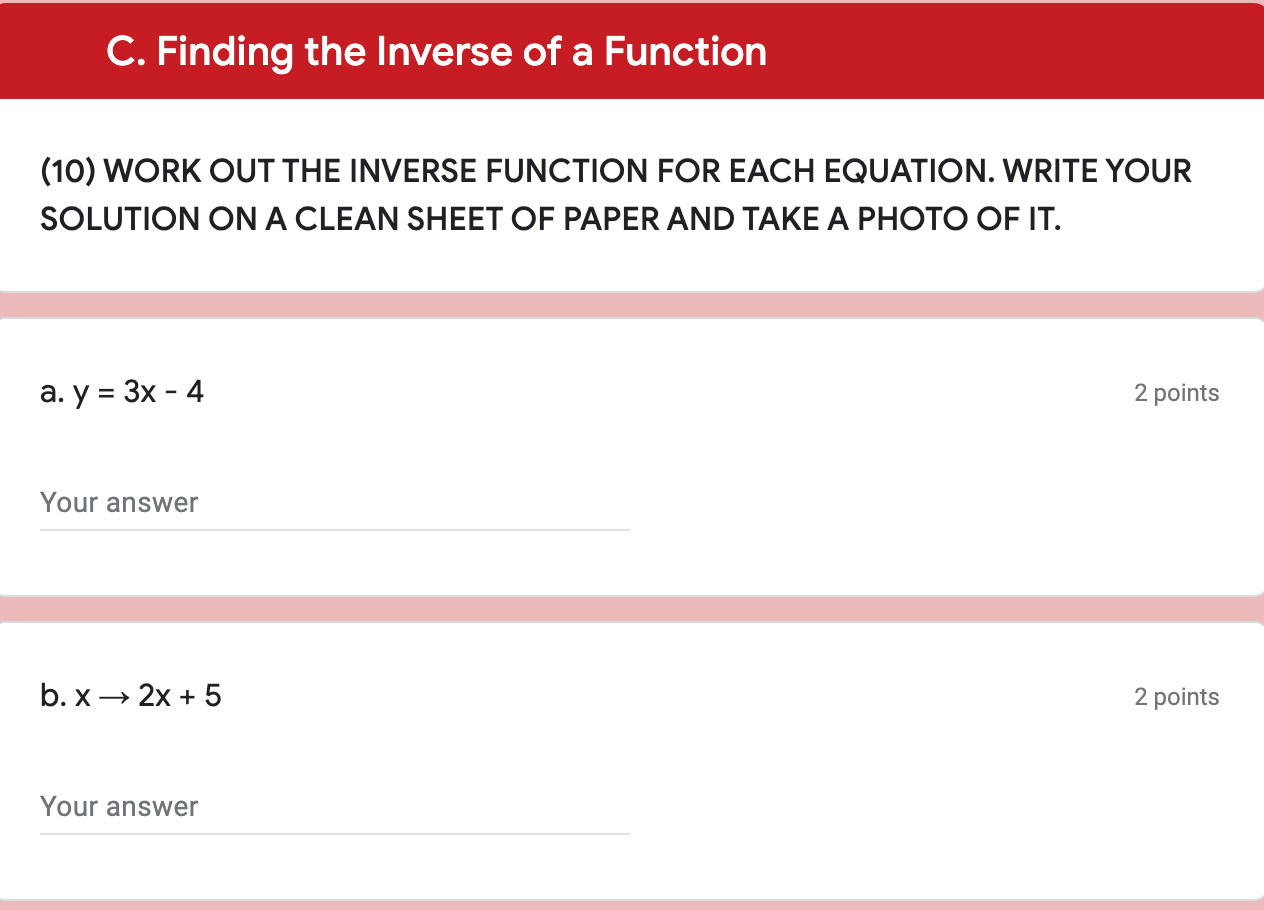 C. Finding the Inverse of a Function

(10) WORK OUT THE INVERSE FUNCTION FOR EACH EQUATION. WRITE YOUR SOLUTION ON A CLEAN SHEET OF PAPER AND TAKE A PHOTO OF IT.

a. $y = 3x - 4$

2 points

Your answer

b. $x \rightarrow 2x + 5$

2 points

Your answer